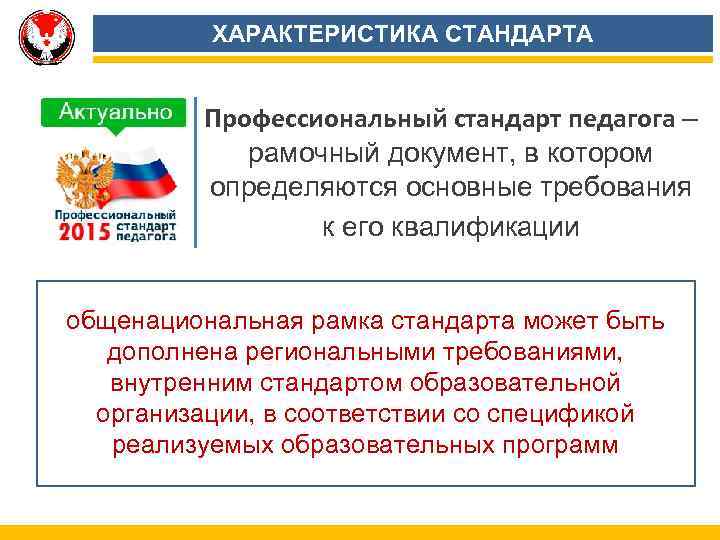 ХАРАКТЕРИСТИКА СТАНДАРТА

Актуально

Профессиональный 2015 стандарт педагога

Профессиональный стандарт педагога – рамочный документ, в котором определяются основные требования к его квалификации

общенациональная рамка стандарта может быть дополнена региональными требованиями, внутренним стандартом образовательной организации, в соответствии со спецификой реализуемых образовательных программ